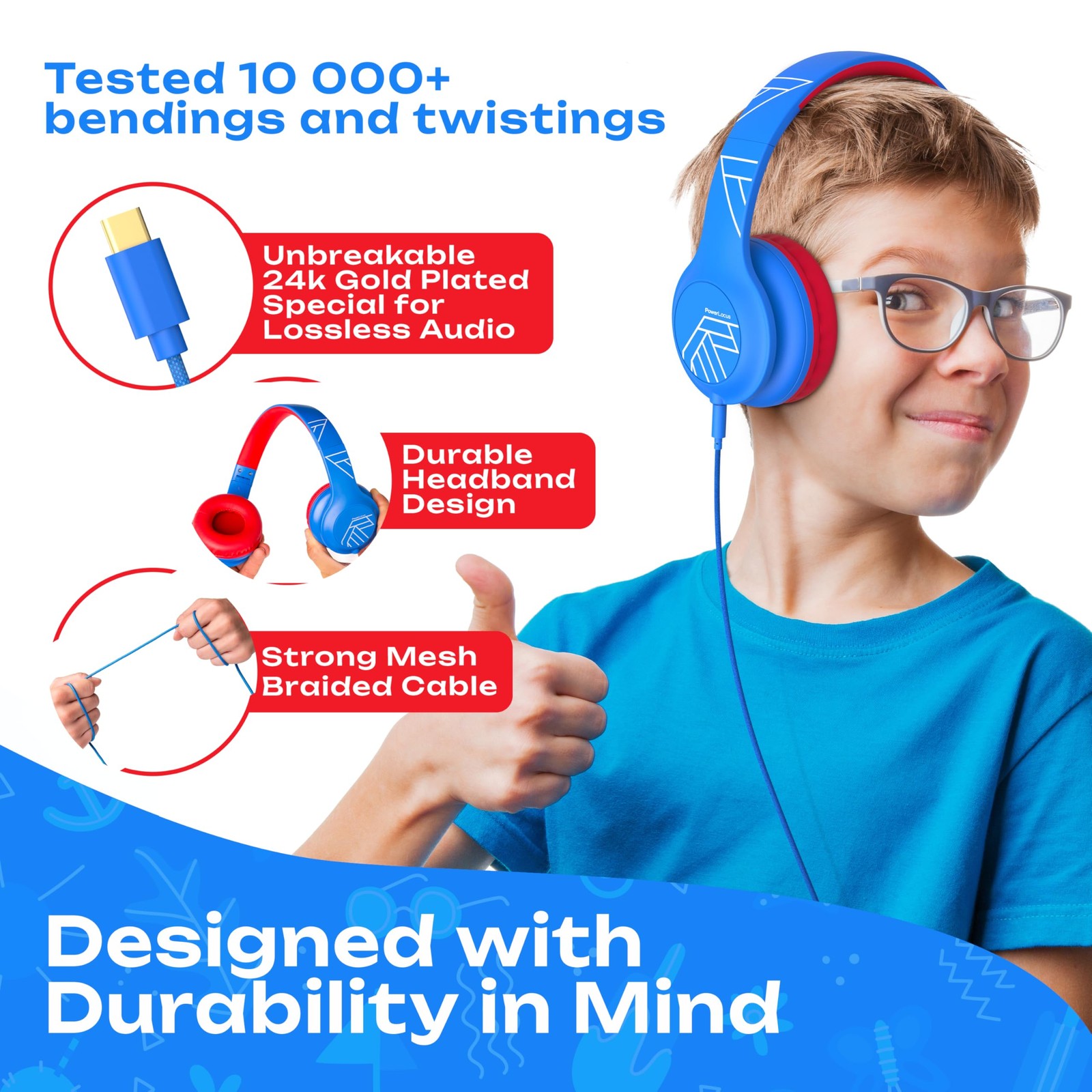 Tested 10 000+ bendings and twistings

Unbreakable
24k Gold Plated
Special for
Lossless Audio

Durable
Headband
Design

Strong Mesh
Braided Cable

PowerLocus

Designed with
Durability in Mind